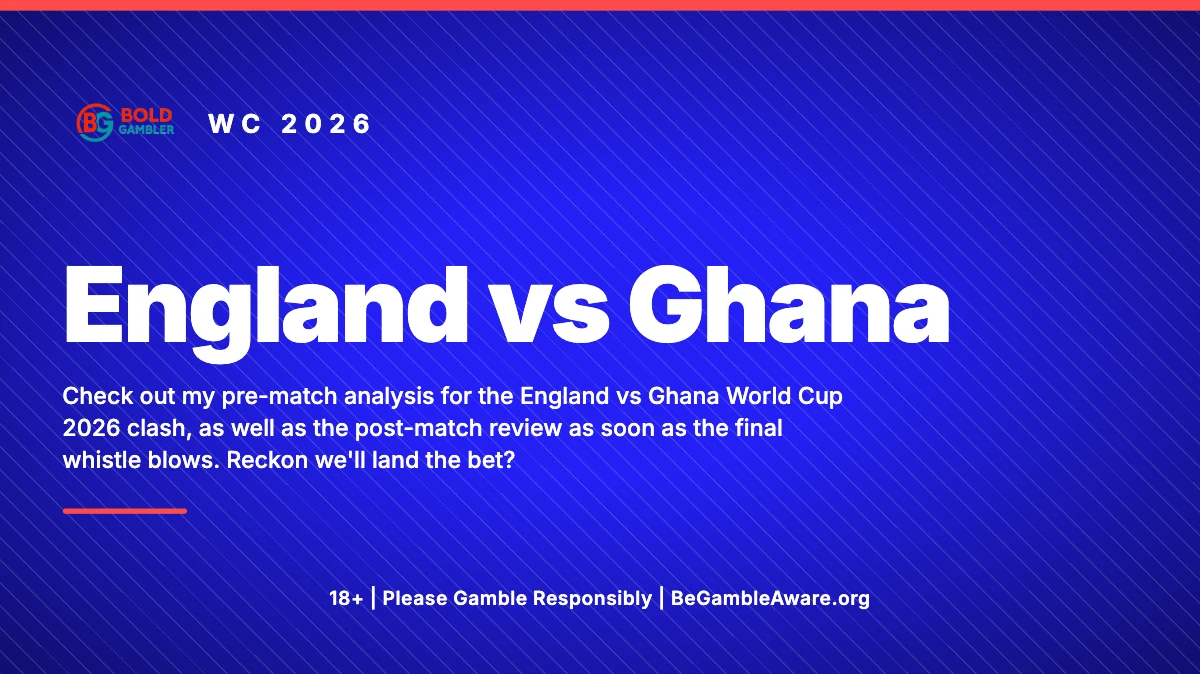 BG BOLD GAMBLER WC 2026

England vs Ghana

Check out my pre-match analysis for the England vs Ghana World Cup 2026 clash, as well as the post-match review as soon as the final whistle blows. Reckon we'll land the bet?

18+ | Please Gamble Responsibly | BeGambleAware.org